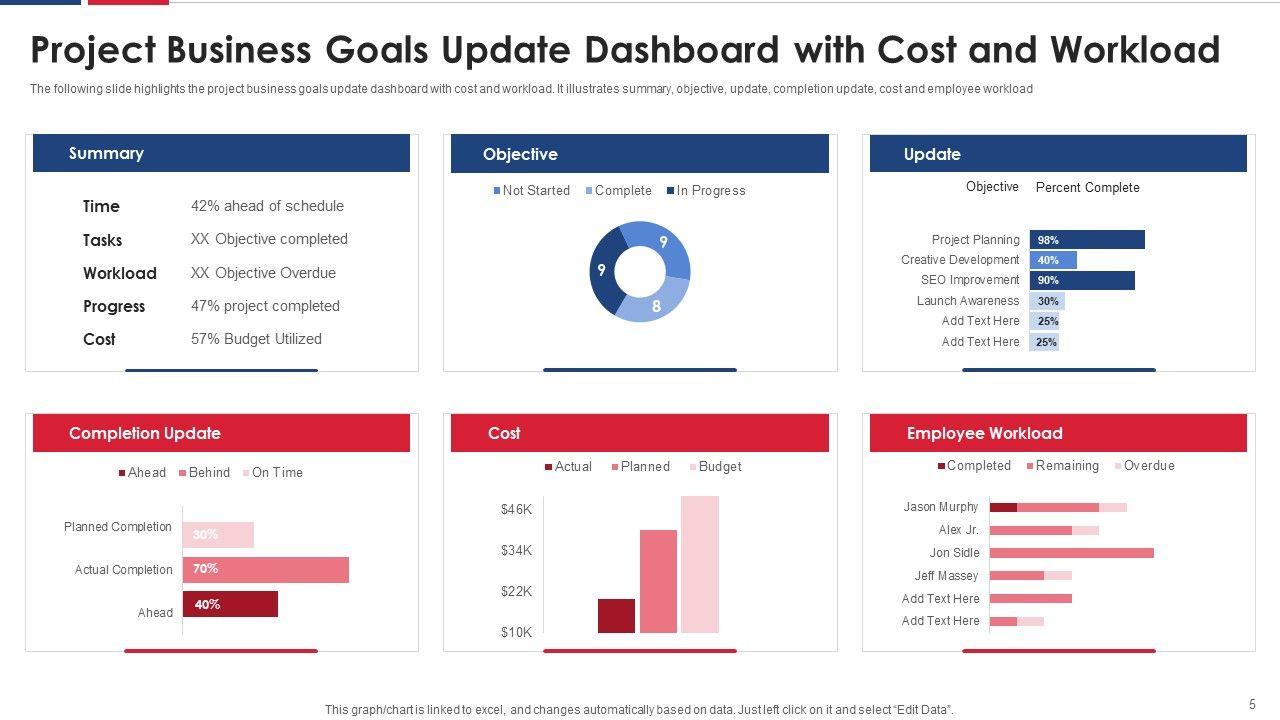 Project Business Goals Update Dashboard with Cost and Workload

The following slide highlights the project business goals update dashboard with cost and workload. It illustrates summary, objective, update, completion update, cost and employee workload

Summary

| Time | 42% ahead of schedule |
|---|---|
| Tasks | XX Objective completed |
| Workload | XX Objective Overdue |
| Progress | 47% project completed |
| Cost | 57% Budget Utilized |

Objective

Not Started Complete In Progress

9
9
8

Update

Objective Percent Complete

Project Planning 98%
Creative Development 40%
SEO Improvement 90%
Launch Awareness 30%
Add Text Here 25%
Add Text Here 25%

Completion Update

Ahead Behind On Time

Planned Completion 30%
Actual Completion 70%
Ahead 40%

Cost

Actual Planned Budget

$46K
$34K
$22K
$10K

Employee Workload

Completed Remaining Overdue

Jason Murphy
Alex Jr.
Jon Sidle
Jeff Massey
Add Text Here
Add Text Here

This graph/chart is linked to excel, and changes automatically based on data. Just left click on it and select "Edit Data".

5